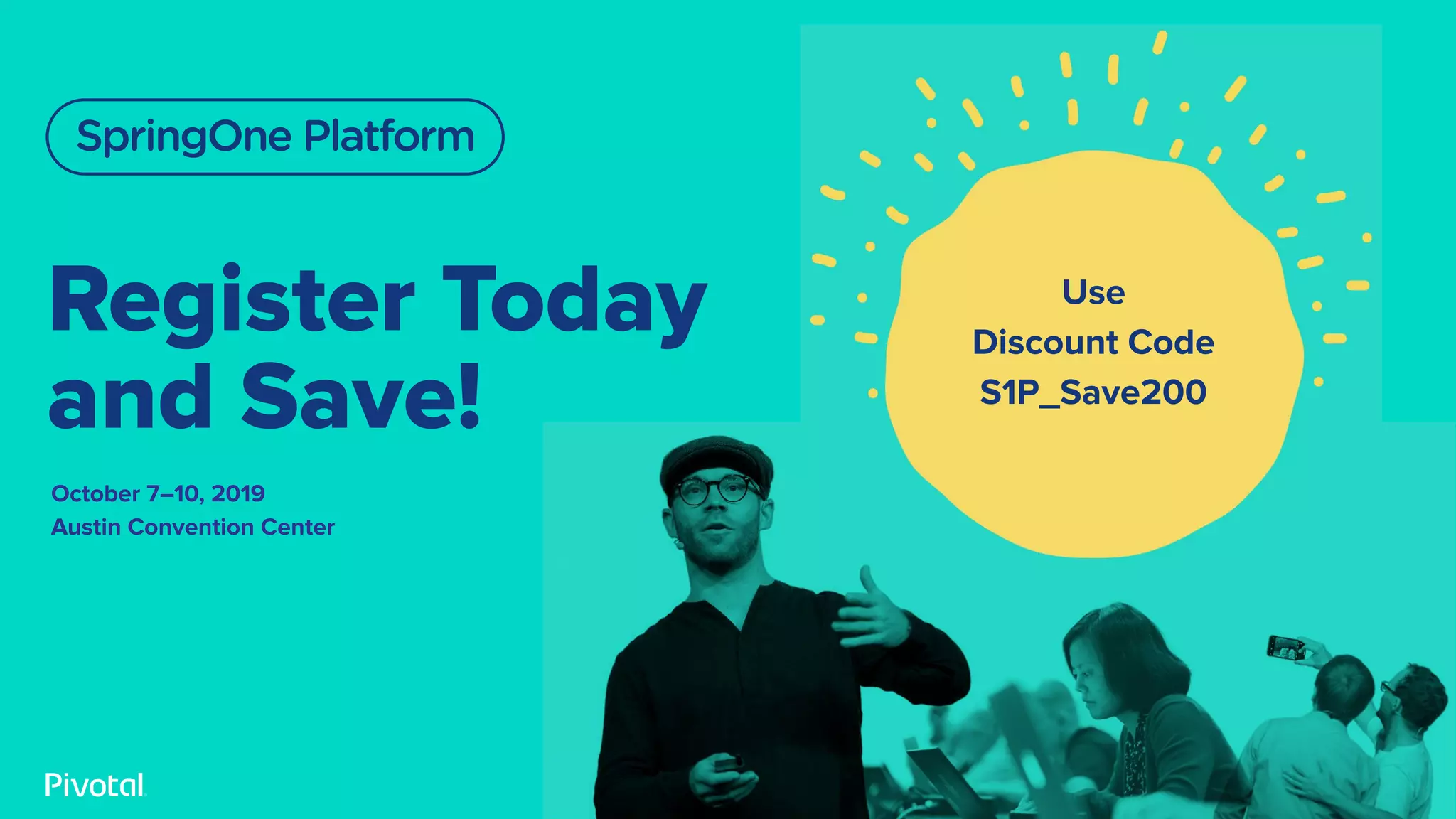 SpringOne Platform

Register Today and Save!

October 7–10, 2019
Austin Convention Center

Use
Discount Code
S1P_Save200

Pivotal